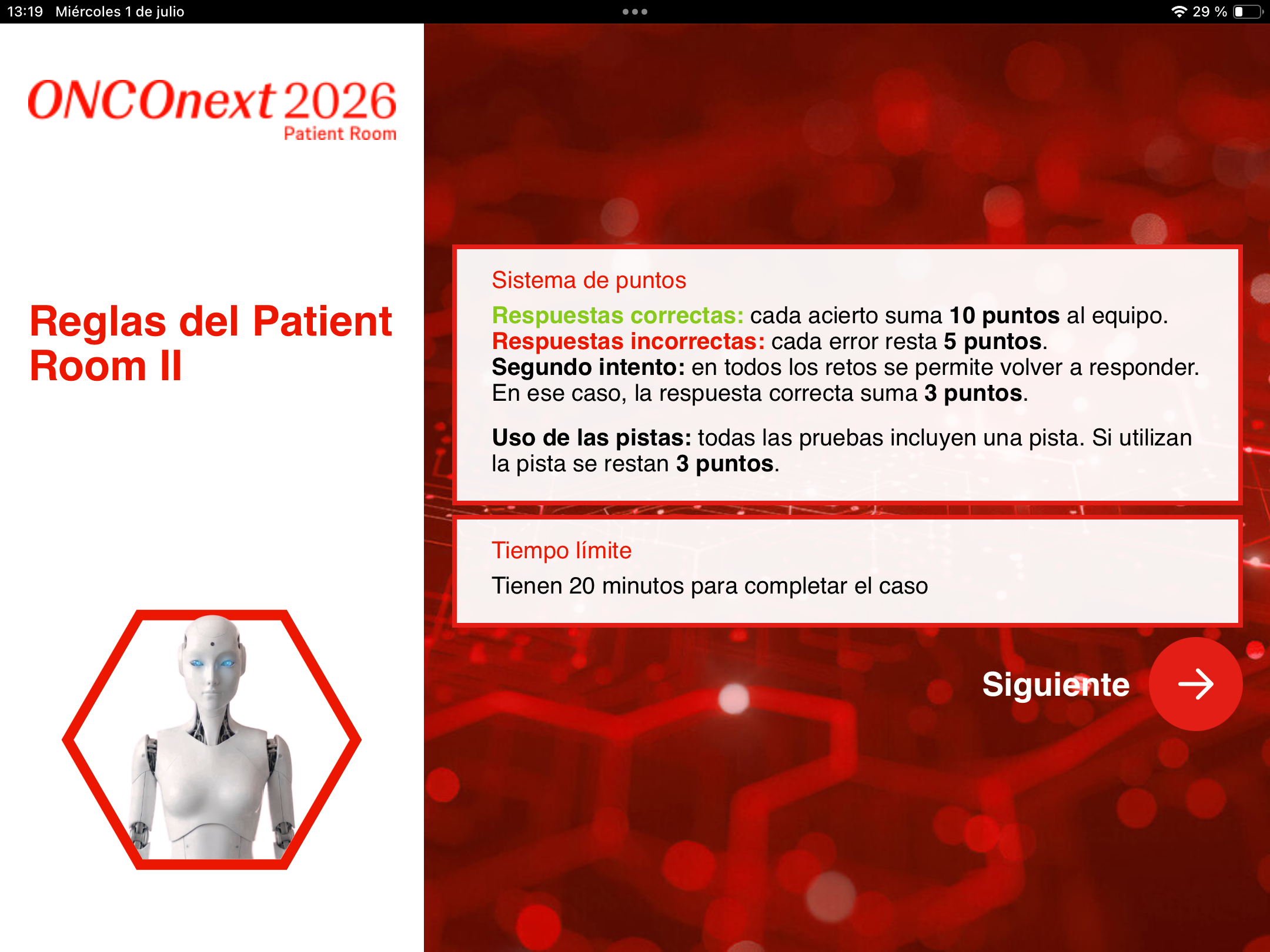 13:19 Miércoles 1 de julio

29 %

ONCOnext 2026
Patient Room

Reglas del Patient Room II

Sistema de puntos

Respuestas correctas: cada acierto suma 10 puntos al equipo.
Respuestas incorrectas: cada error resta 5 puntos.
Segundo intento: en todos los retos se permite volver a responder. En ese caso, la respuesta correcta suma 3 puntos.

Uso de las pistas: todas las pruebas incluyen una pista. Si utilizan la pista se restan 3 puntos.

Tiempo límite

Tienen 20 minutos para completar el caso

Siguiente